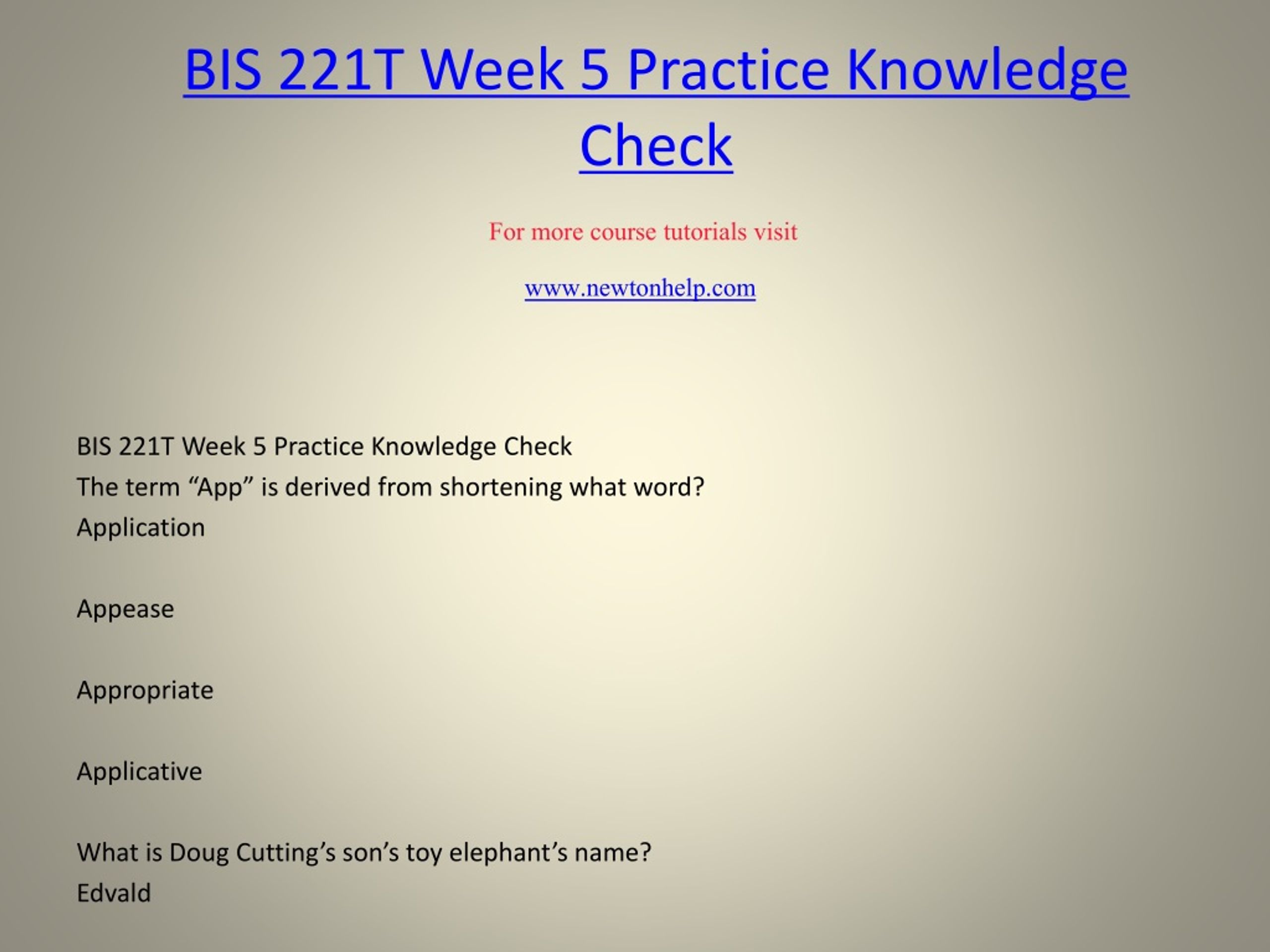 BIS 221T Week 5 Practice Knowledge Check

For more course tutorials visit

www.newtonhelp.com

BIS 221T Week 5 Practice Knowledge Check
The term “App” is derived from shortening what word?
Application

Appease

Appropriate

Applicative

What is Doug Cutting’s son’s toy elephant’s name?
Edvald